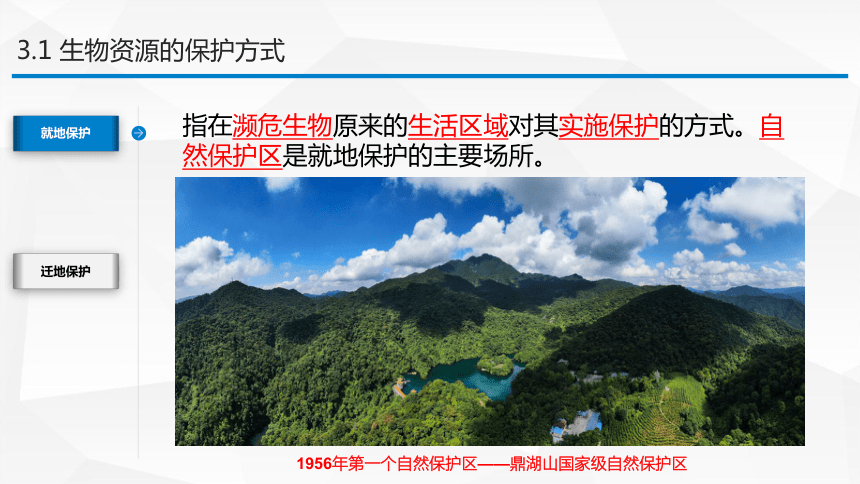 3.1 生物资源的保护方式

就地保护

迁地保护

指在濒危生物原来的生活区域对其实施保护的方式。自然保护区是就地保护的主要场所。

1956年第一个自然保护区——鼎湖山国家级自然保护区